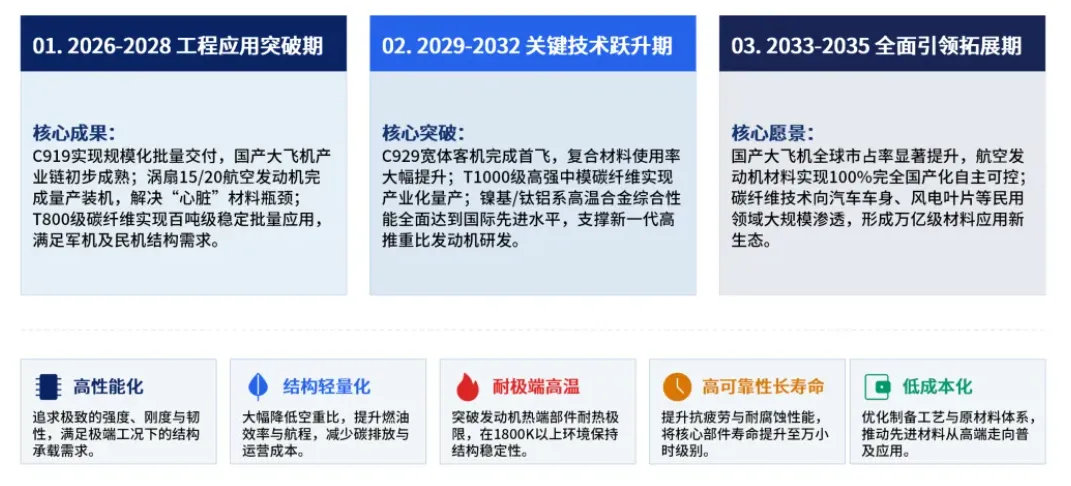 01. 2026-2028 工程应用突破期

核心成果：
C919实现规模化批量交付，国产大飞机产业链初步成熟；涡扇15/20航空发动机完成量产装机，解决“心脏”材料瓶颈；T800级碳纤维实现百吨级稳定批量应用，满足军机及民机结构需求。

02. 2029-2032 关键技术跃升期

核心突破：
C929宽体客机完成首飞，复合材料使用率大幅提升；T1000级高强中模碳纤维实现产业化量产；镍基/钛铝系高温合金综合性能全面达到国际先进水平，支撑新一代高推重比发动机研发。

03. 2033-2035 全面引领拓展期

核心愿景：
国产大飞机全球市占率显著提升，航空发动机材料实现100%完全国产化自主可控；碳纤维技术向汽车车身、风电叶片等民用领域大规模渗透，形成万亿级材料应用新生态。

高性能化
追求极致的强度、刚度与韧性，满足极端工况下的结构承载需求。

结构轻量化
大幅降低空重比，提升燃油效率与航程，减少碳排放与运营成本。

耐极端高温
突破发动机热端部件耐热极限，在1800K以上环境保持结构稳定性。

高可靠性长寿命
提升抗疲劳与耐腐蚀性能，将核心部件寿命提升至万小时级别。

低成本化
优化制备工艺与原材料体系，推动先进材料从高端走向普及应用。